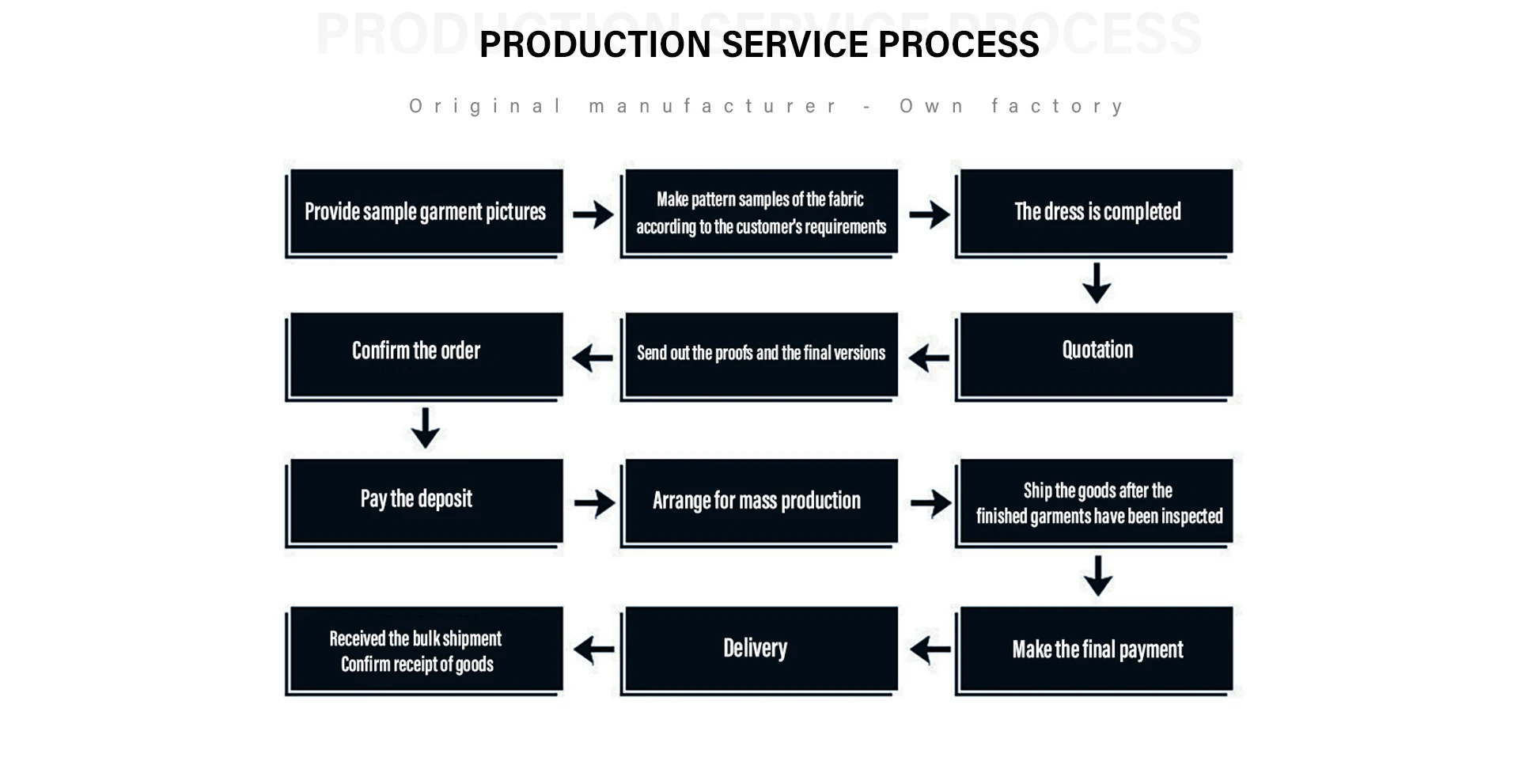 PRODUCTION SERVICE PROCESS

PRODUCTION SERVICE PROCESS

Original manufacturer - Own factory

Provide sample garment pictures

Make pattern samples of the fabric according to the customer's requirements

The dress is completed

Quotation

Send out the proofs and the final versions

Confirm the order

Pay the deposit

Arrange for mass production

Ship the goods after the finished garments have been inspected

Make the final payment

Delivery

Received the bulk shipment Confirm receipt of goods